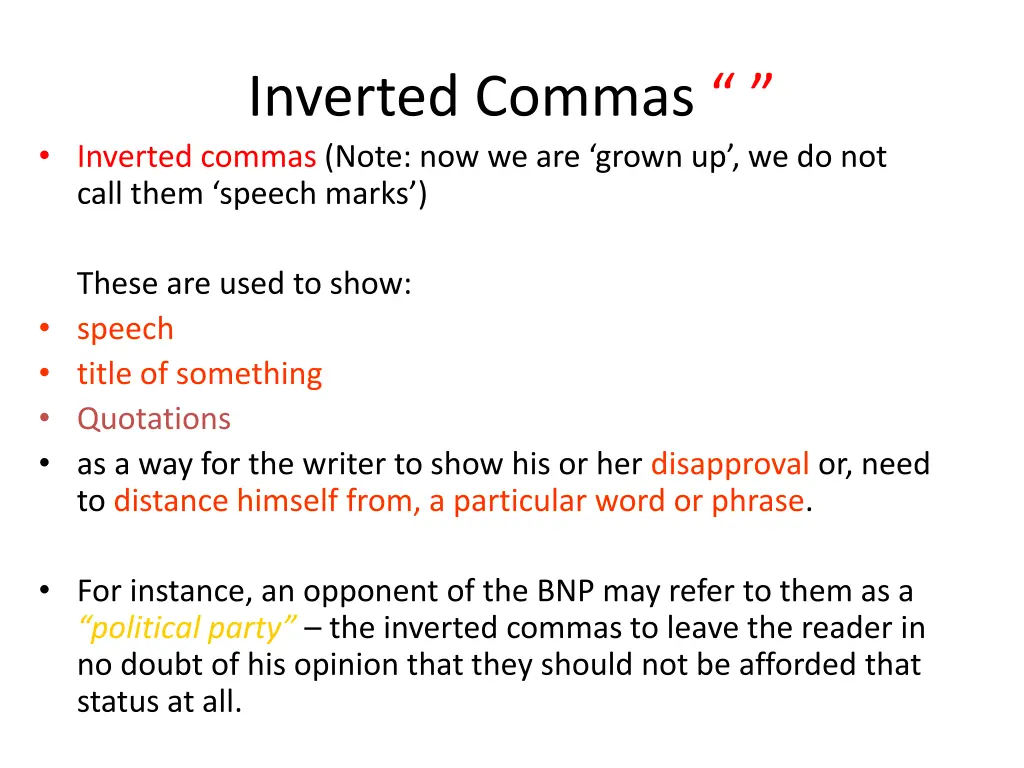 Inverted Commas “ ”

• Inverted commas (Note: now we are ‘grown up’, we do not call them ‘speech marks’)

These are used to show:
• speech
• title of something
• Quotations
• as a way for the writer to show his or her disapproval or, need to distance himself from, a particular word or phrase.

• For instance, an opponent of the BNP may refer to them as a “political party” – the inverted commas to leave the reader in no doubt of his opinion that they should not be afforded that status at all.